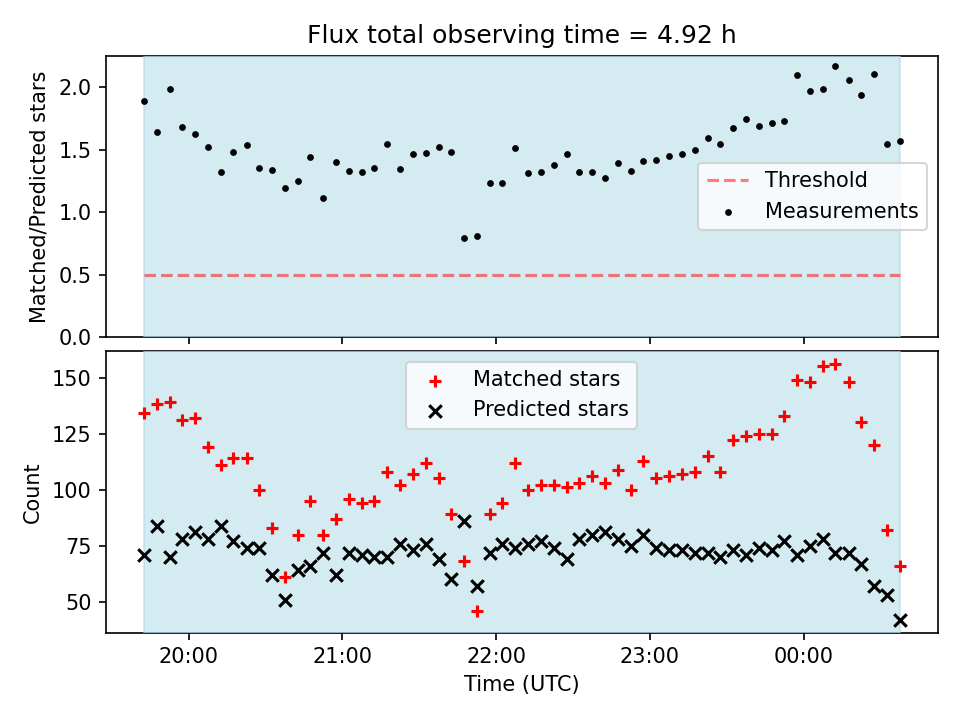 Flux total observing time = 4.92 h

Matched/Predicted stars

2.0
1.5
1.0
0.5
0.0

Threshold
Measurements

Count

150
125
100
75
50

Matched stars
Predicted stars

20:00
21:00
22:00
23:00
00:00

Time (UTC)